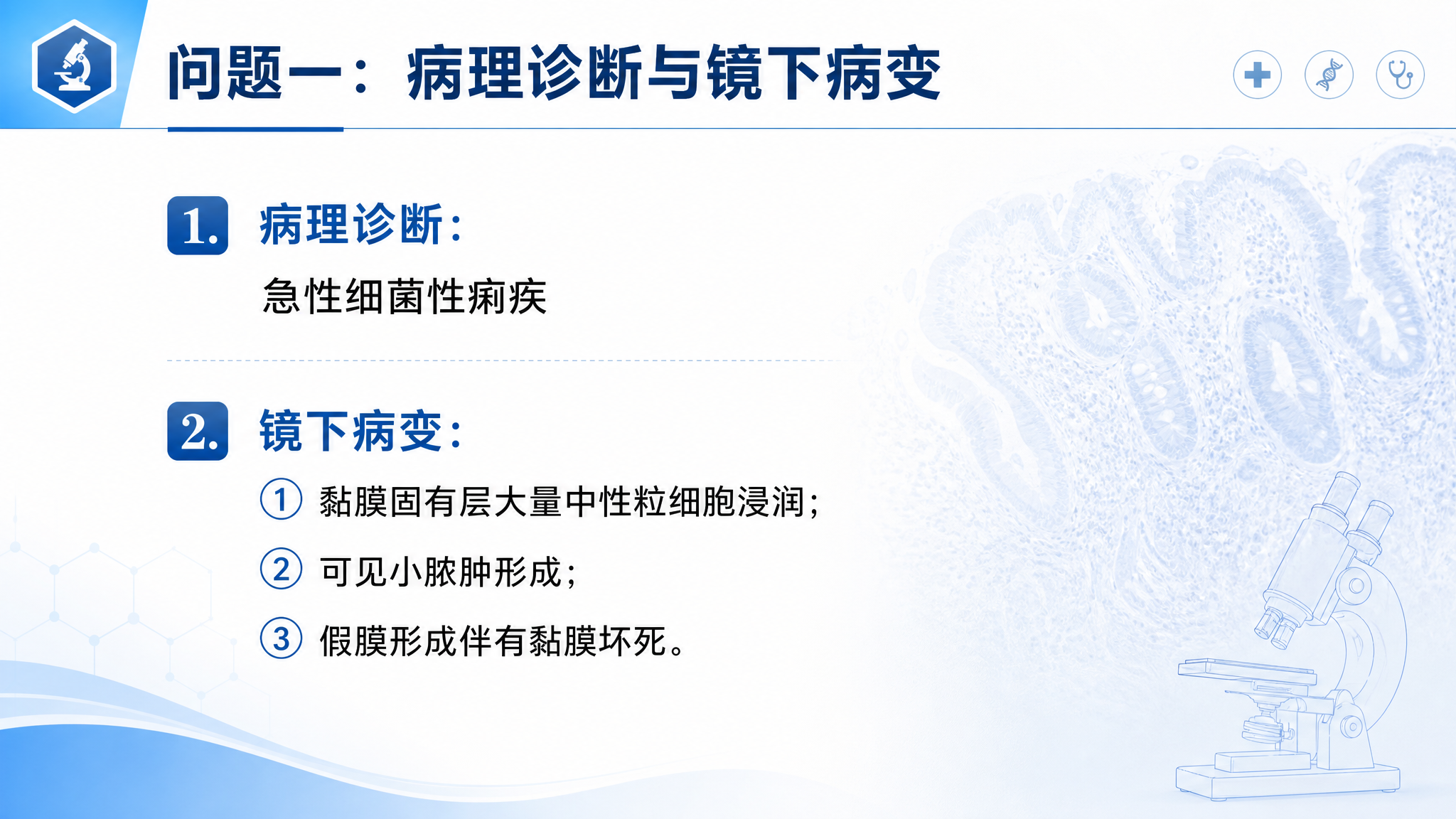 问题一：病理诊断与镜下病变

1. 病理诊断：

急性细菌性痢疾

2. 镜下病变：

① 黏膜固有层大量中性粒细胞浸润；

② 可见小脓肿形成；

③ 假膜形成伴有黏膜坏死。